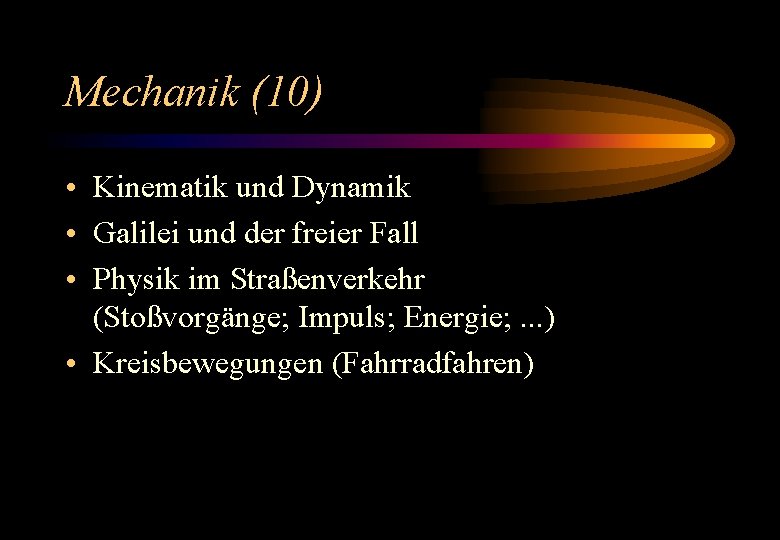 Mechanik (10)

• Kinematik und Dynamik
• Galilei und der freier Fall
• Physik im Straßenverkehr (Stoßvorgänge; Impuls; Energie; ...)
• Kreisbewegungen (Fahrradfahren)